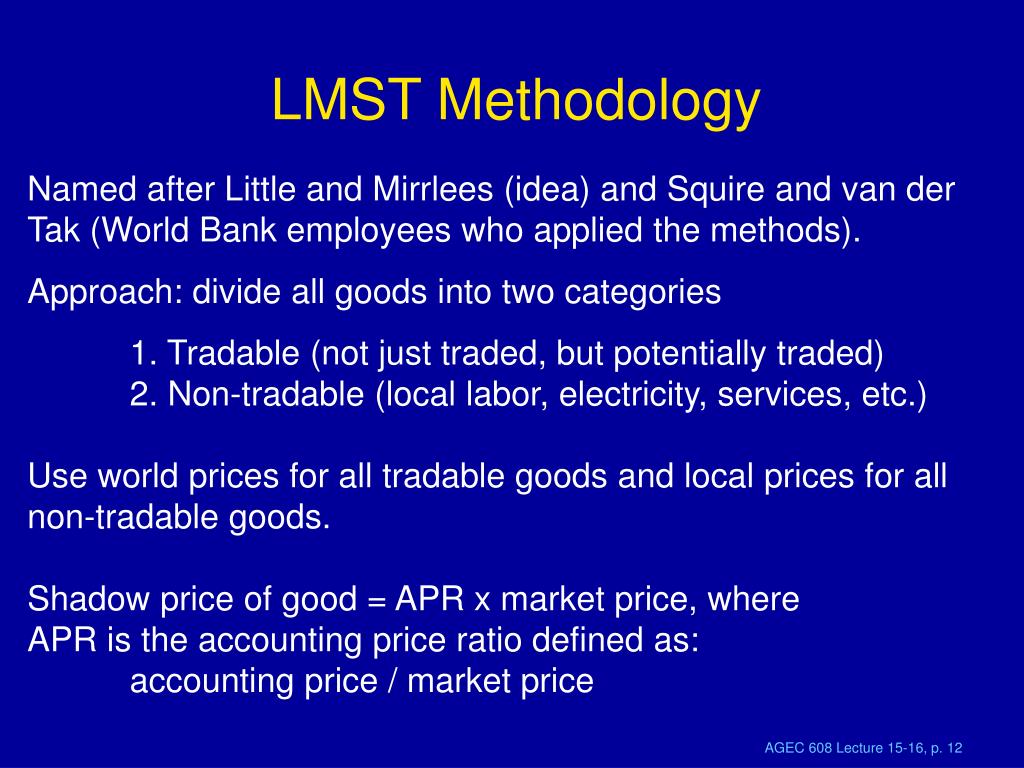 LMST Methodology

Named after Little and Mirrlees (idea) and Squire and van der Tak (World Bank employees who applied the methods).

Approach: divide all goods into two categories

1. Tradable (not just traded, but potentially traded)
2. Non-tradable (local labor, electricity, services, etc.)

Use world prices for all tradable goods and local prices for all non-tradable goods.

Shadow price of good = APR x market price, where
APR is the accounting price ratio defined as:
accounting price / market price

AGEC 608 Lecture 15-16, p. 12